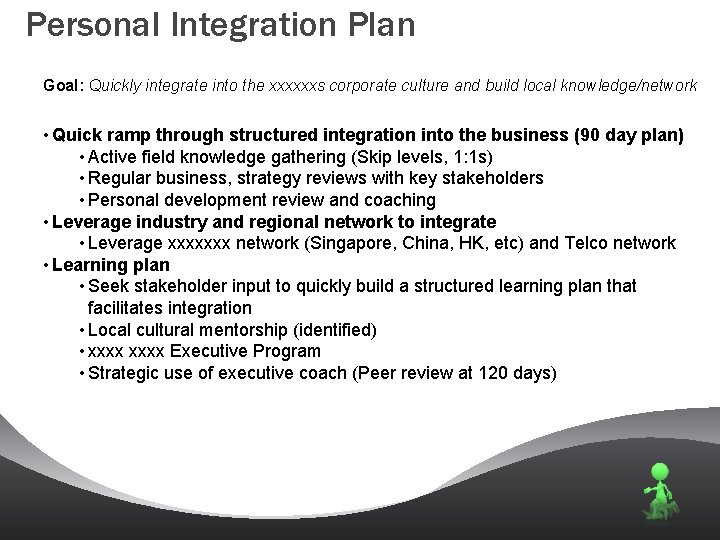 Personal Integration Plan

Goal: Quickly integrate into the xxxxxxs corporate culture and build local knowledge/network

• Quick ramp through structured integration into the business (90 day plan)
• Active field knowledge gathering (Skip levels, 1:1s)
• Regular business, strategy reviews with key stakeholders
• Personal development review and coaching
• Leverage industry and regional network to integrate
• Leverage xxxxxxx network (Singapore, China, HK, etc) and Telco network
• Learning plan
• Seek stakeholder input to quickly build a structured learning plan that facilitates integration
• Local cultural mentorship (identified)
• xxxx xxxx Executive Program
• Strategic use of executive coach (Peer review at 120 days)